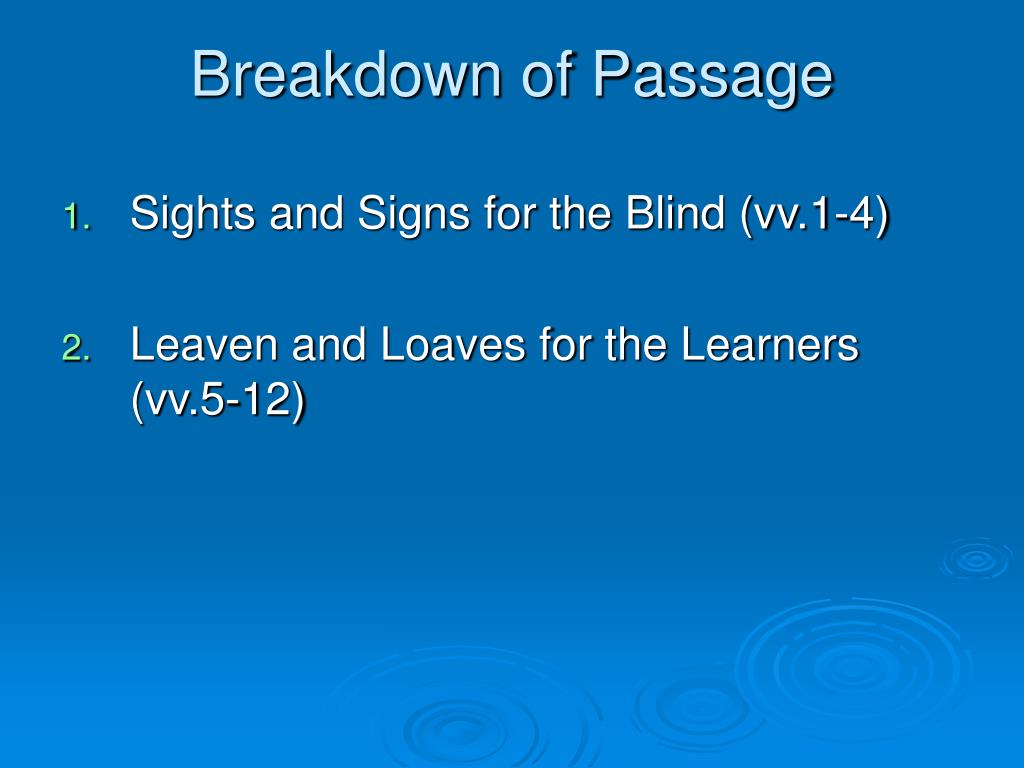 Breakdown of Passage

1. Sights and Signs for the Blind (vv.1-4)

2. Leaven and Loaves for the Learners (vv.5-12)